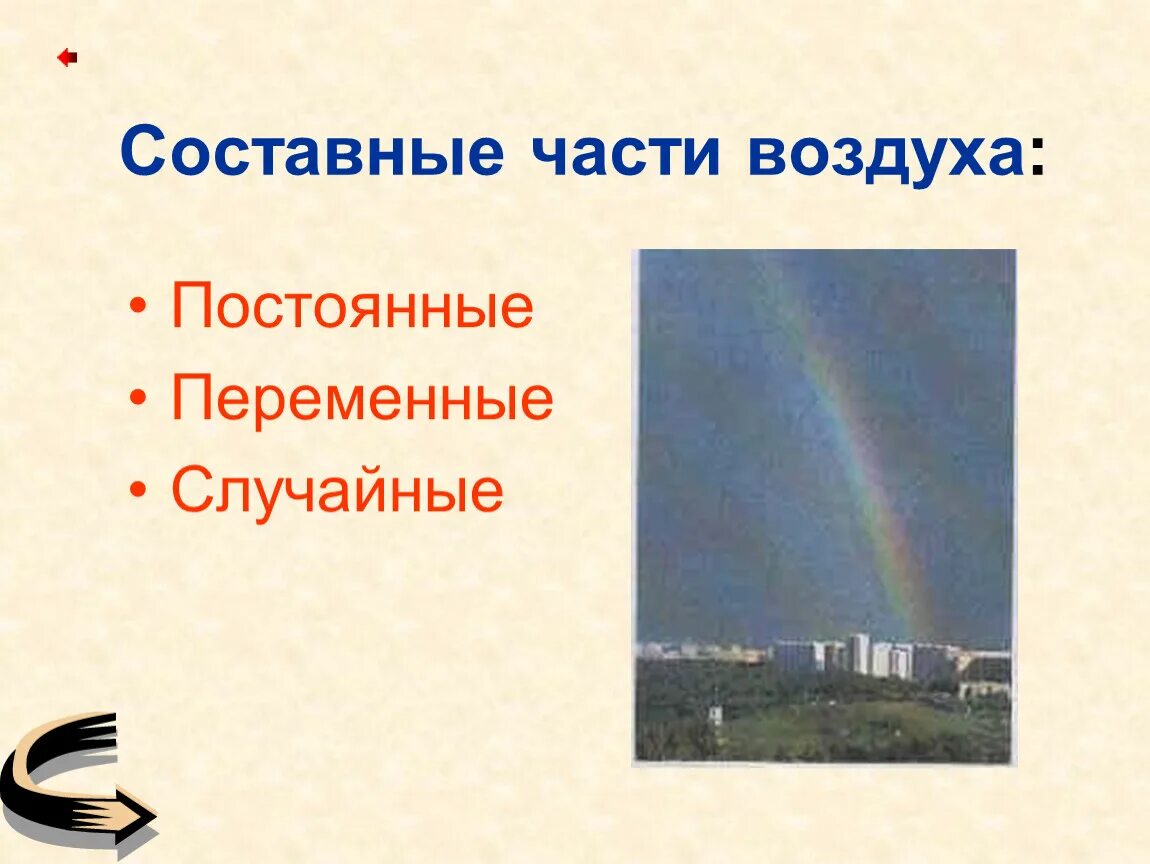 Составные части воздуха:

• Постоянные
• Переменные
• Случайные